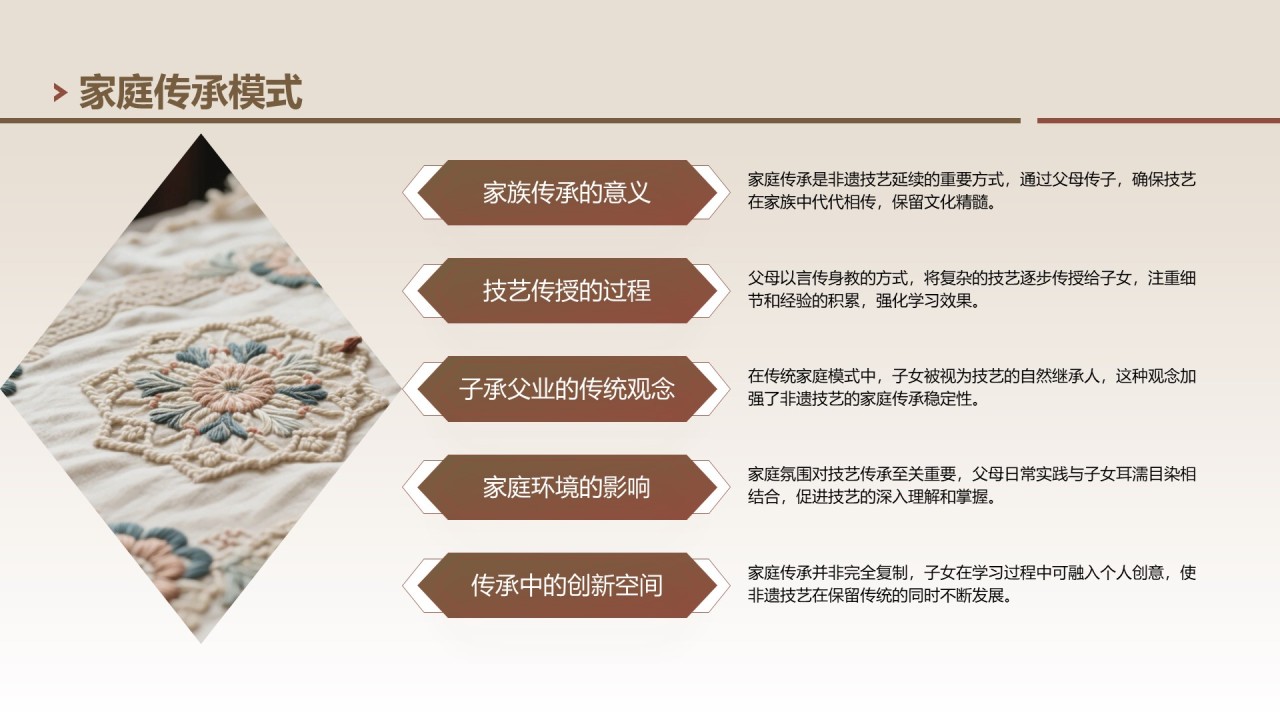 家庭传承模式

家族传承的意义

家庭传承是非遗技艺延续的重要方式，通过父母传子，确保技艺在家族中代代相传，保留文化精髓。

技艺传授的过程

父母以言传身教的方式，将复杂的技艺逐步传授给子女，注重细节和经验的积累，强化学习效果。

子承父业的传统观念

在传统家庭模式中，子女被视为技艺的自然继承人，这种观念加强了非遗技艺的家庭传承稳定性。

家庭环境的影响

家庭氛围对技艺传承至关重要，父母日常实践与子女耳濡目染相结合，促进技艺的深入理解和掌握。

传承中的创新空间

家庭传承并非完全复制，子女在学习过程中可融入个人创意，使非遗技艺在保留传统的同时不断发展。